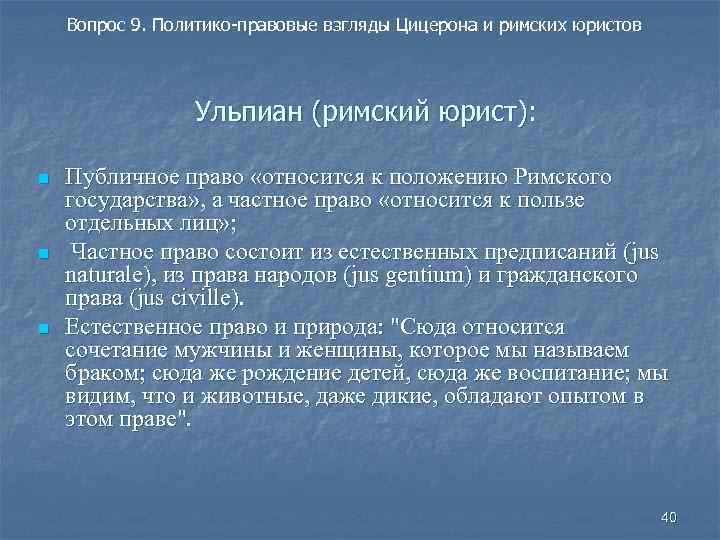 Вопрос 9. Политико-правовые взгляды Цицерона и римских юристов

Ульпиан (римский юрист):

Публичное право «относится к положению Римского государства», а частное право «относится к пользе отдельных лиц»;

Частное право состоит из естественных предписаний (jus naturale), из права народов (jus gentium) и гражданского права (jus civille).

Естественное право и природа: "Сюда относится сочетание мужчины и женщины, которое мы называем браком; сюда же рождение детей, сюда же воспитание; мы видим, что и животные, даже дикие, обладают опытом в этом праве".

40